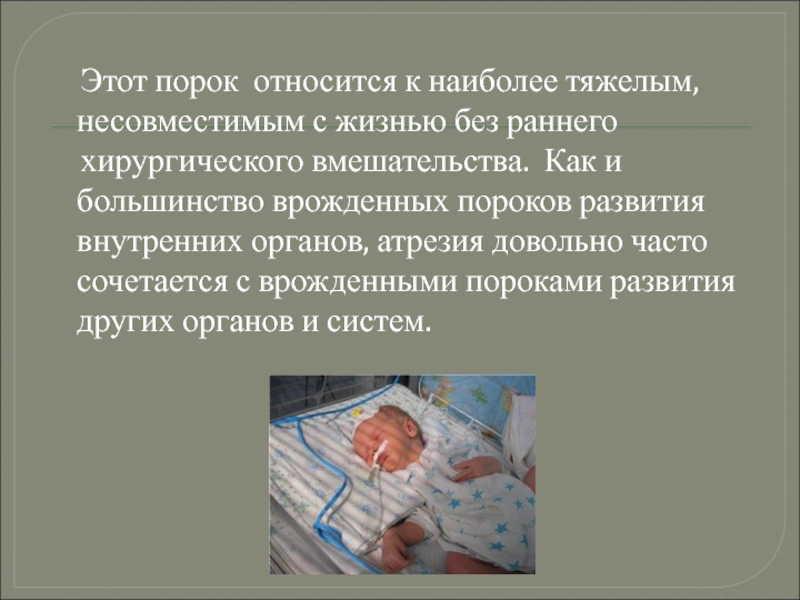 Этот порок относится к наиболее тяжелым, несовместимым с жизнью без раннего хирургического вмешательства. Как и большинство врожденных пороков развития внутренних органов, атрезия довольно часто сочетается с врожденными пороками развития других органов и систем.